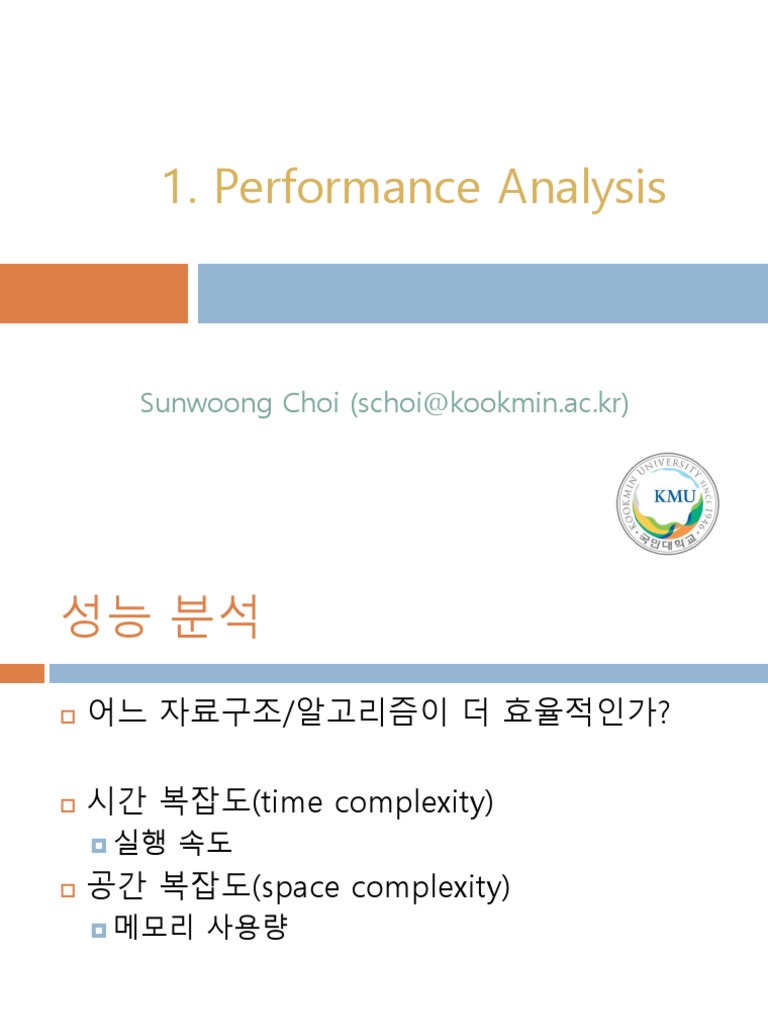 1. Performance Analysis

Sunwoong Choi (schoi@kookmin.ac.kr)

KOOKMIN UNIVERSITY SINCE 1946
KMU
국민대학교

성능 분석

어느 자료구조/알고리즘이 더 효율적인가?

시간 복잡도(time complexity)
실행 속도
공간 복잡도(space complexity)
메모리 사용량